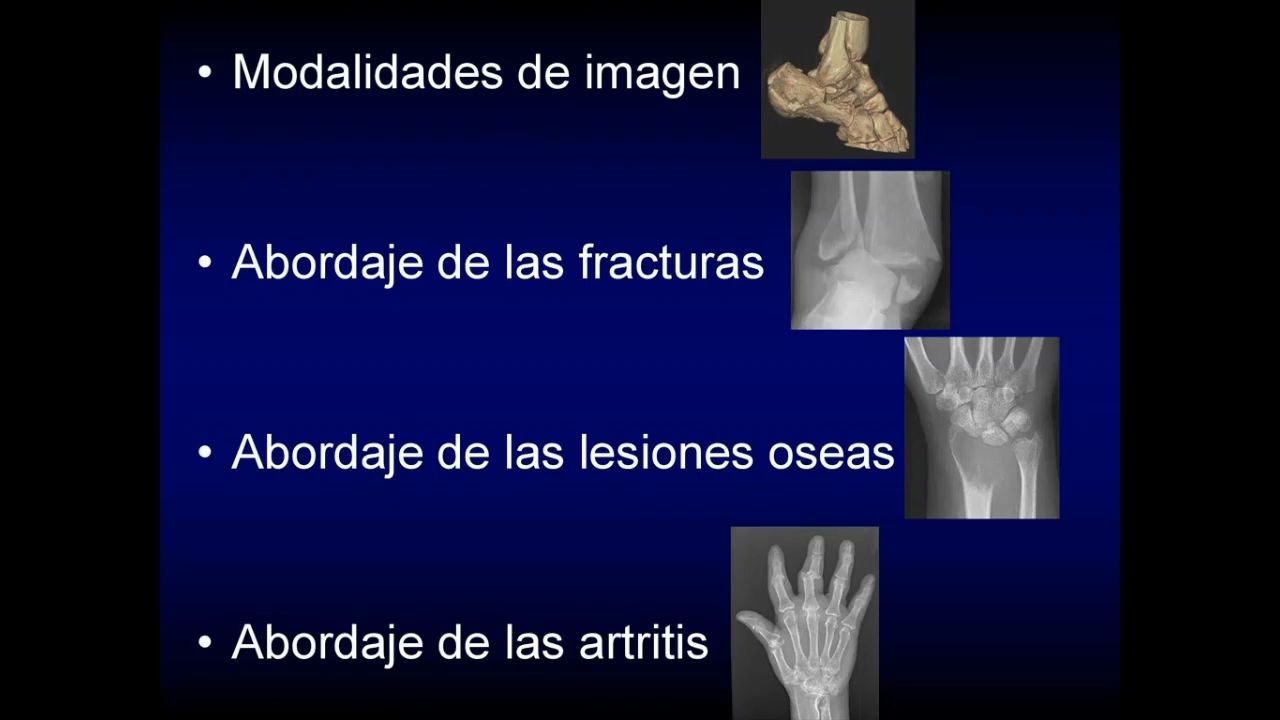 • Modalidades de imagen

• Abordaje de las fracturas

• Abordaje de las lesiones oseas

• Abordaje de las artritis